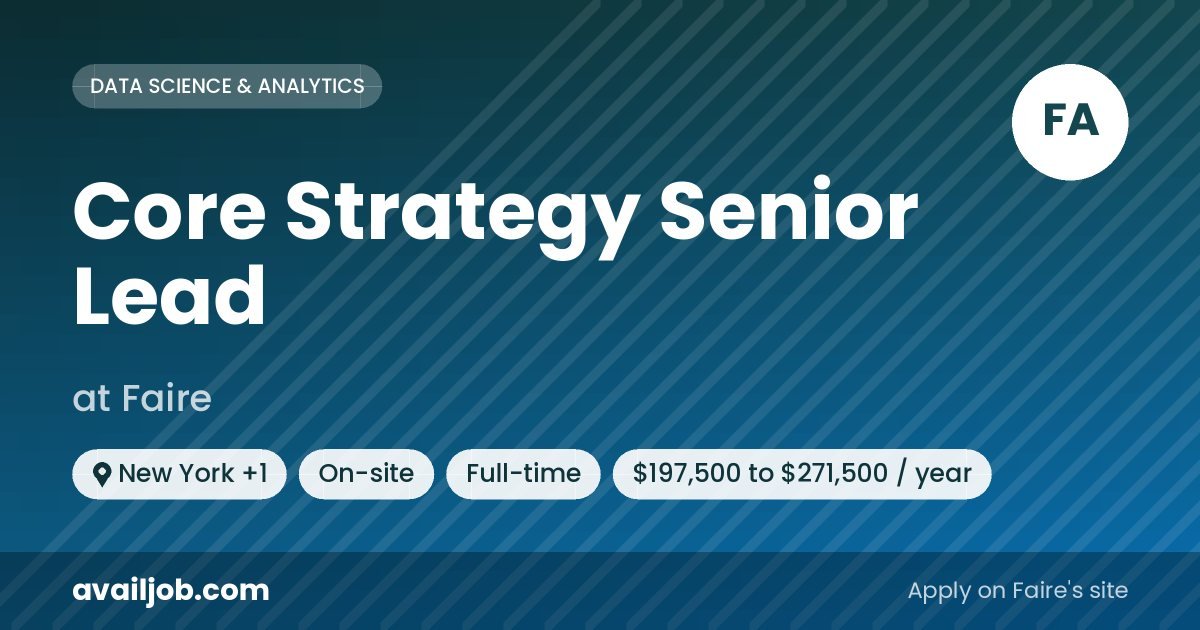 DATA SCIENCE & ANALYTICS

FA

Core Strategy Senior Lead

at Faire

New York +1
On-site
Full-time
\$197,500 to \$271,500 / year

availjob.com

Apply on Faire's site